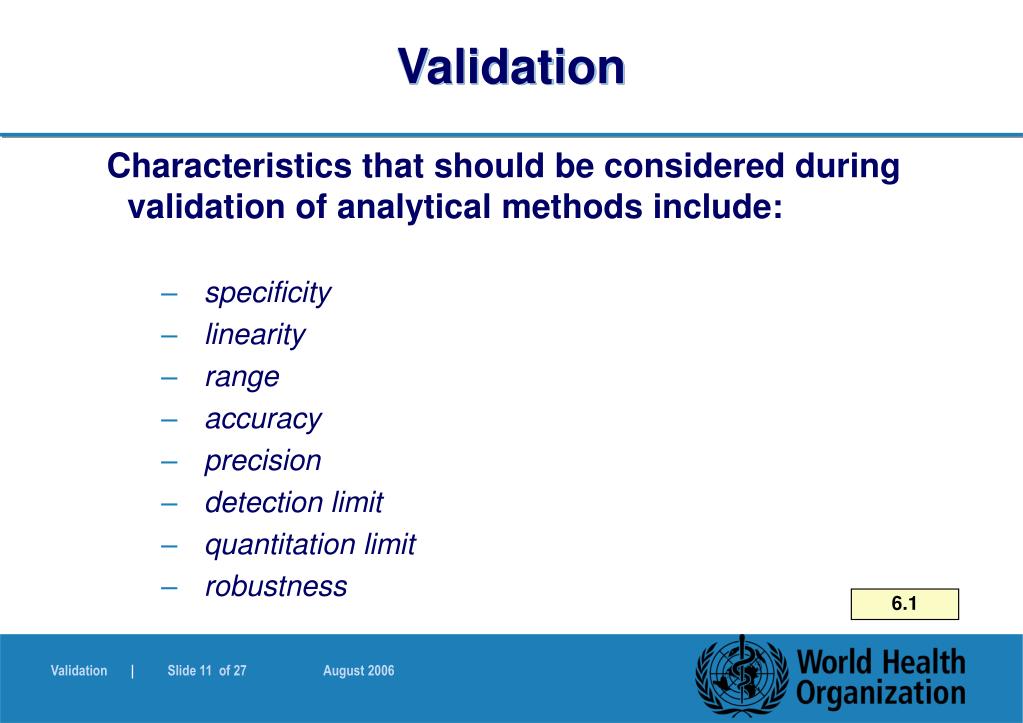 Validation

Characteristics that should be considered during validation of analytical methods include:

– specificity
– linearity
– range
– accuracy
– precision
– detection limit
– quantitation limit
– robustness

6.1

Validation | Slide 11 of 27 August 2006

World Health Organization